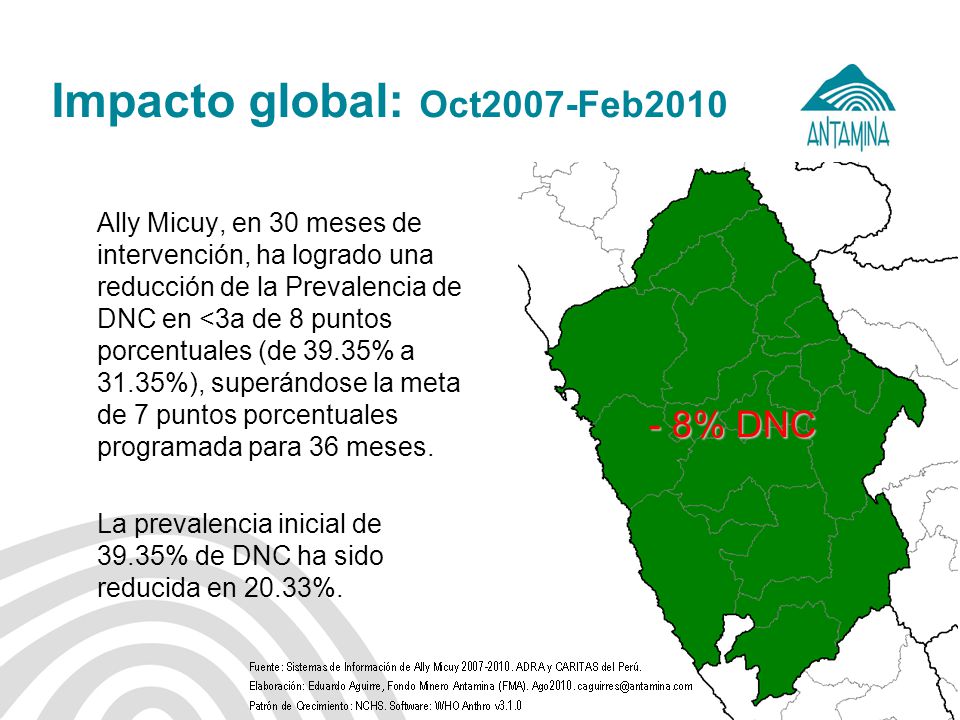 Impacto global: Oct2007-Feb2010

ANTAMINA

Ally Micuy, en 30 meses de intervención, ha logrado una reducción de la Prevalencia de DNC en <3a de 8 puntos porcentuales (de 39.35% a 31.35%), superándose la meta de 7 puntos porcentuales programada para 36 meses.

La prevalencia inicial de 39.35% de DNC ha sido reducida en 20.33%.

- 8% DNC

Fuente: Sistemas de Información de Ally Micuy 2007-2010. ADRA y CARITAS del Perú.
Elaboración: Eduardo Aguirre, Fondo Minero Antamina (FMA). Ago2010. caguirres@antamina.com
Patrón de Crecimiento: NCHS. Software: WHO Anthro v3.1.0